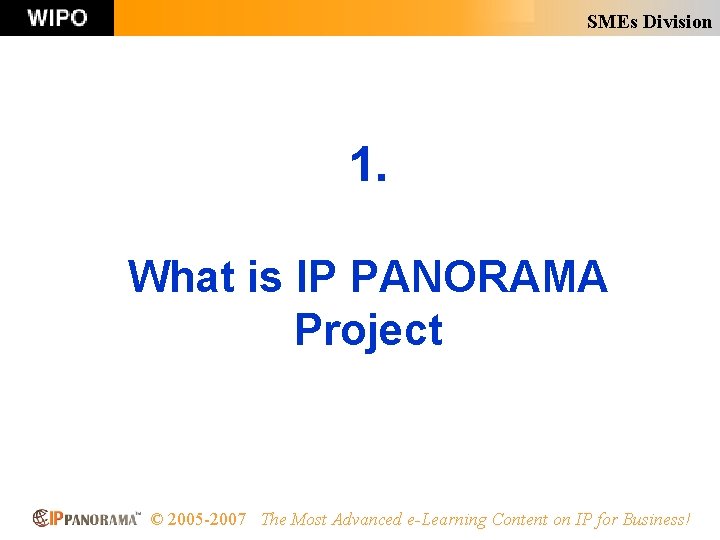 WIPO

SMEs Division

1.

What is IP PANORAMA Project

IPPANORAMA™ © 2005-2007 The Most Advanced e-Learning Content on IP for Business!